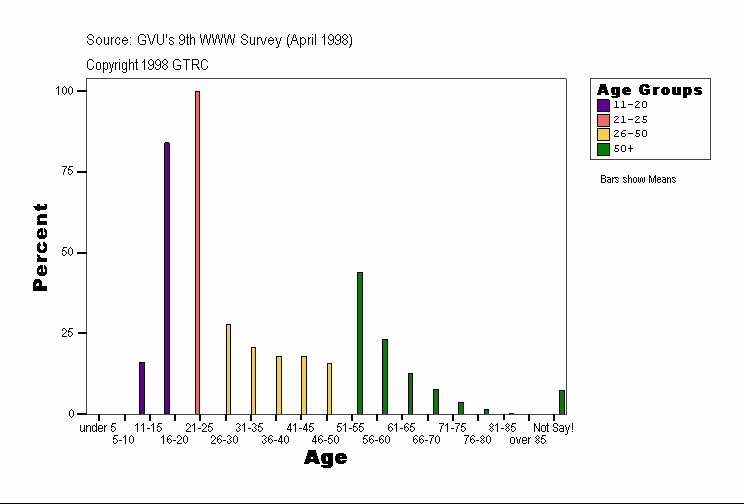 Source: GVU's 9th WWW Survey (April 1998)

Copyright 1998 GTRC

Age Groups
11-20
21-25
26-50
50+

Bars show Means

Percent

100
75
50
25
0

under 5
5-10
11-15
16-20
21-25
26-30
31-35
36-40
41-45
46-50
51-55
56-60
61-65
66-70
71-75
76-80
81-85
over 85
Not Say!

Age